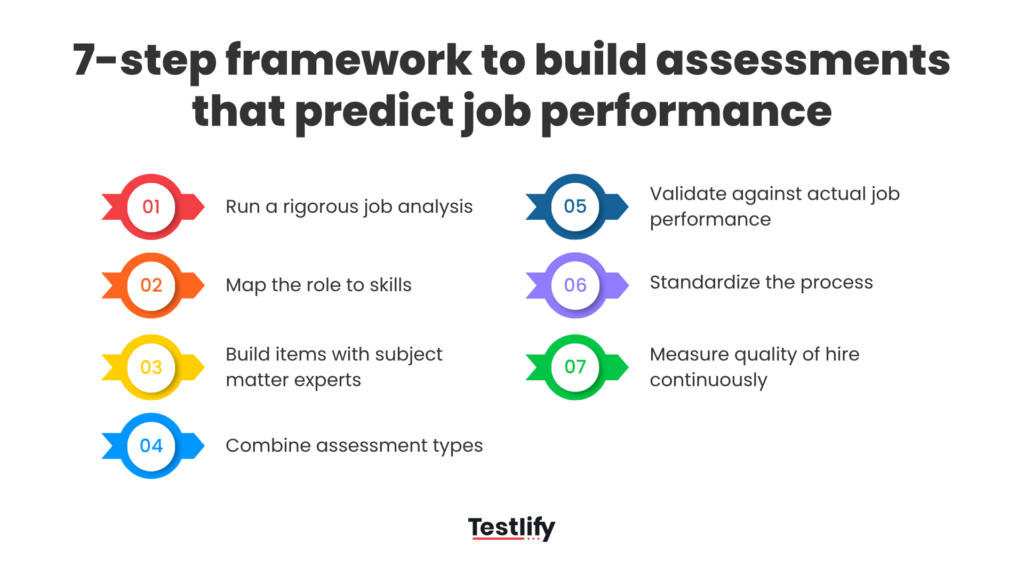 7-step framework to build assessments that predict job performance

01 Run a rigorous job analysis

02 Map the role to skills

03 Build items with subject matter experts

04 Combine assessment types

05 Validate against actual job performance

06 Standardize the process

07 Measure quality of hire continuously

Testlify